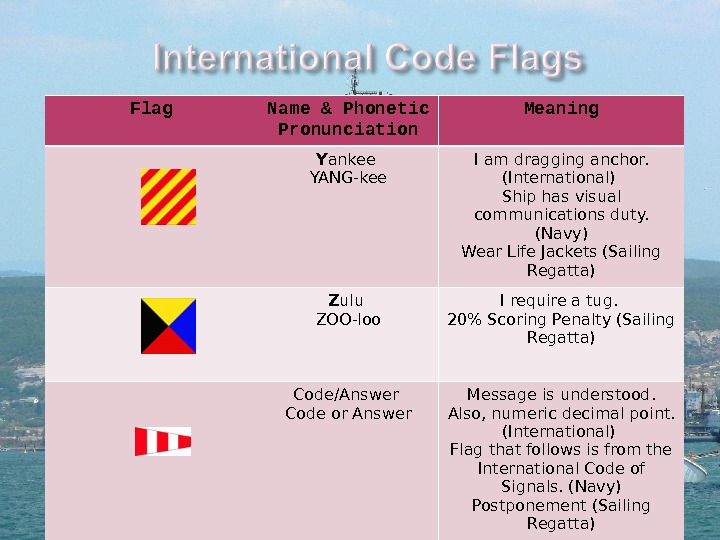 International Code Flags

| Flag | Name & Phonetic Pronunciation | Meaning |
|---|---|---|
| | Yankee YANG-kee | I am dragging anchor. (International) Ship has visual communications duty. (Navy) Wear Life Jackets (Sailing Regatta) |
| | Zulu ZOO-loo | I require a tug. 20% Scoring Penalty (Sailing Regatta) |
| | Code/Answer Code or Answer | Message is understood. Also, numeric decimal point. (International) Flag that follows is from the International Code of Signals. (Navy) Postponement (Sailing Regatta) |